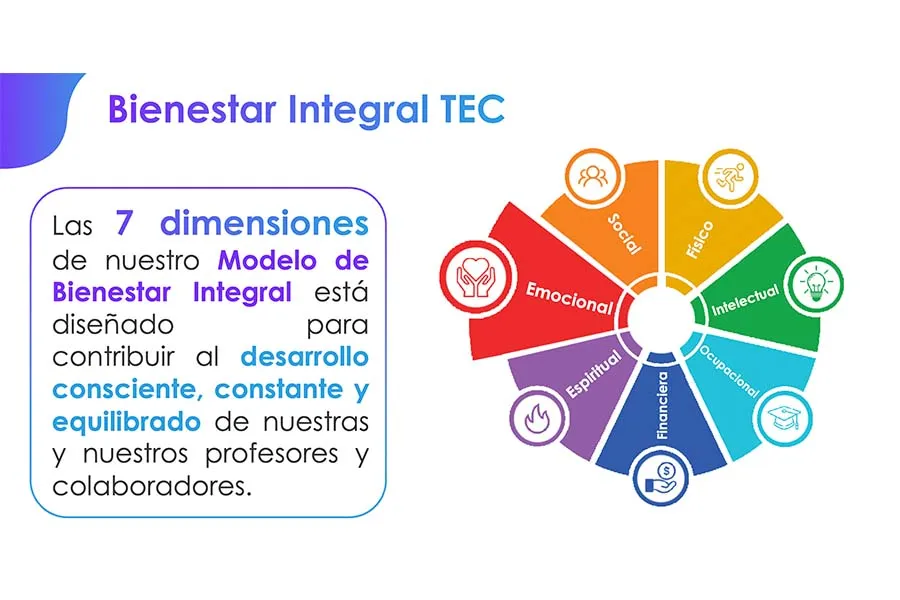 Bienestar Integral TEC

Las 7 dimensiones de nuestro Modelo de Bienestar Integral está diseñado para contribuir al desarrollo consciente, constante y equilibrado de nuestras y nuestros profesores y colaboradores.

Social
Físico
Intelectual
Ocupacional
Financiera
Espiritual
Emocional